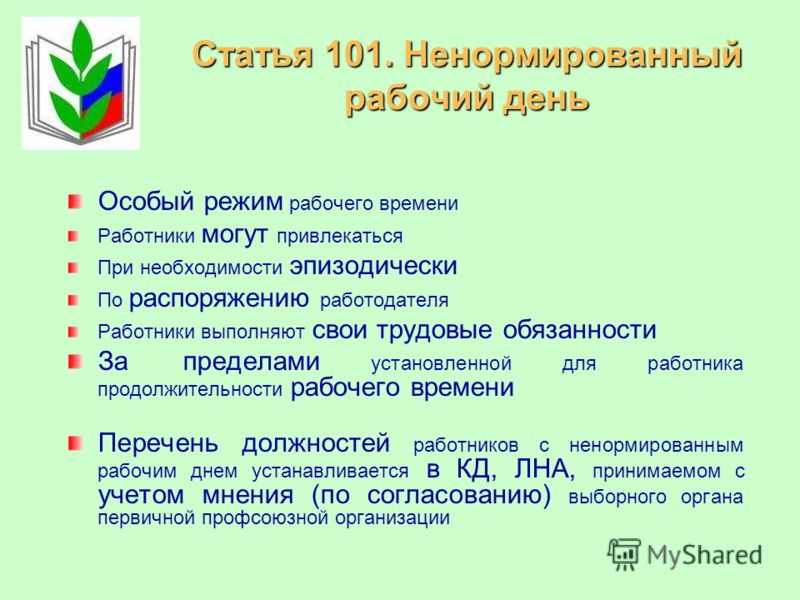 Статья 101. Ненормированный рабочий день

Особый режим рабочего времени

Работники могут привлекаться

При необходимости эпизодически

По распоряжению работодателя

Работники выполняют свои трудовые обязанности

За пределами установленной для работника продолжительности рабочего времени

Перечень должностей работников с ненормированным рабочим днем устанавливается в КД, ЛНА, принимаемом с учетом мнения (по согласованию) выборного органа первичной профсоюзной организации

MyShared